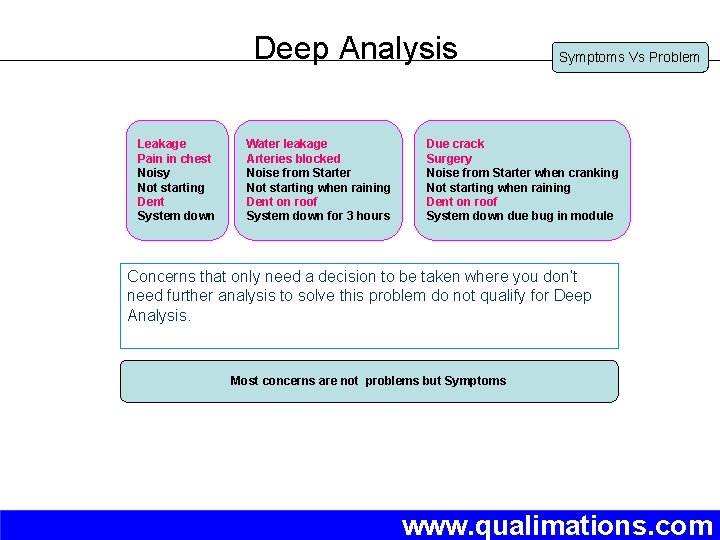 Deep Analysis

Symptoms Vs Problem

Leakage
Pain in chest
Noisy
Not starting
Dent
System down

Water leakage
Arteries blocked
Noise from Starter
Not starting when raining
Dent on roof
System down for 3 hours

Due crack
Surgery
Noise from Starter when cranking
Not starting when raining
Dent on roof
System down due bug in module

Concerns that only need a decision to be taken where you don't need further analysis to solve this problem do not qualify for Deep Analysis.

Most concerns are not problems but Symptoms

www.qualimations.com